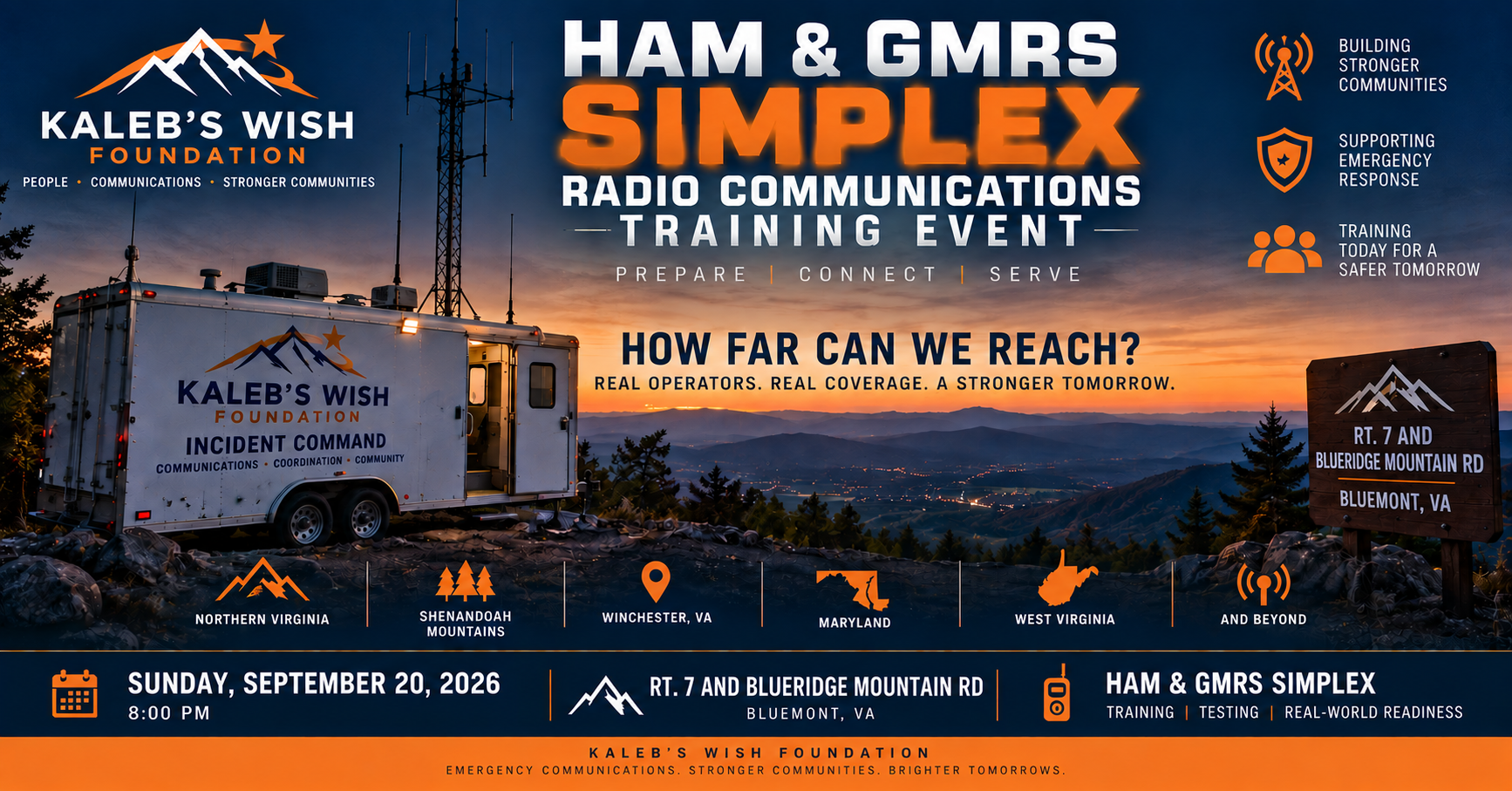 KALEB'S WISH
FOUNDATION
PEOPLE • COMMUNICATIONS • STRONGER COMMUNITIES

HAM & GMRS
SIMPLEX
RADIO COMMUNICATIONS
TRAINING EVENT
PREPARE | CONNECT | SERVE

BUILDING STRONGER COMMUNITIES

SUPPORTING EMERGENCY RESPONSE

TRAINING TODAY FOR A SAFER TOMORROW

KALEB'S WISH
FOUNDATION
INCIDENT COMMAND
COMMUNICATIONS • COORDINATION • COMMUNITY

HOW FAR CAN WE REACH?
REAL OPERATORS. REAL COVERAGE. A STRONGER TOMORROW.

RT. 7 AND
BLUERIDGE MOUNTAIN RD
BLUEMONT, VA

NORTHERN VIRGINIA
SHENANDOAH MOUNTAINS
WINCHESTER, VA
MARYLAND
WEST VIRGINIA
AND BEYOND

SUNDAY, SEPTEMBER 20, 2026
8:00 PM

RT. 7 AND BLUERIDGE MOUNTAIN RD
BLUEMONT, VA

HAM & GMRS SIMPLEX
TRAINING | TESTING | REAL-WORLD READINESS

KALEB'S WISH FOUNDATION
EMERGENCY COMMUNICATIONS. STRONGER COMMUNITIES. BRIGHTER TOMORROWS.